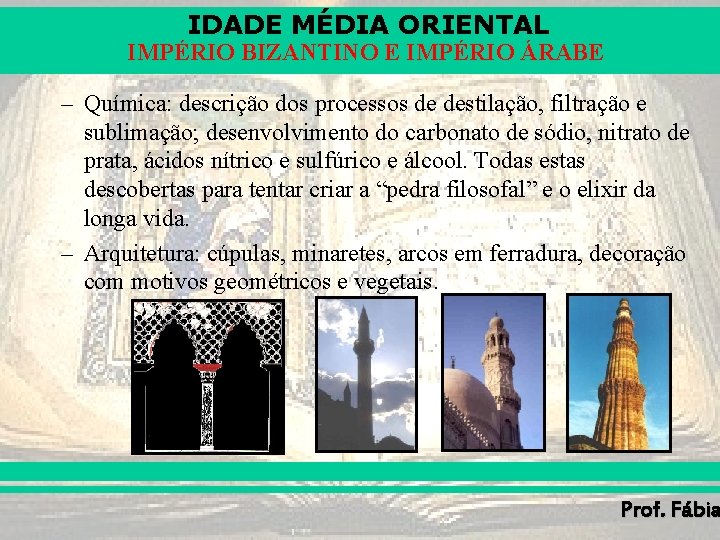 IDADE MÉDIA ORIENTAL
IMPÉRIO BIZANTINO E IMPÉRIO ÁRABE

– Química: descrição dos processos de destilação, filtração e sublimação; desenvolvimento do carbonato de sódio, nitrato de prata, ácidos nítrico e sulfúrico e álcool. Todas estas descobertas para tentar criar a “pedra filosofal” e o elixir da longa vida.

– Arquitetura: cúpulas, minaretes, arcos em ferradura, decoração com motivos geométricos e vegetais.

Prof. Fábia